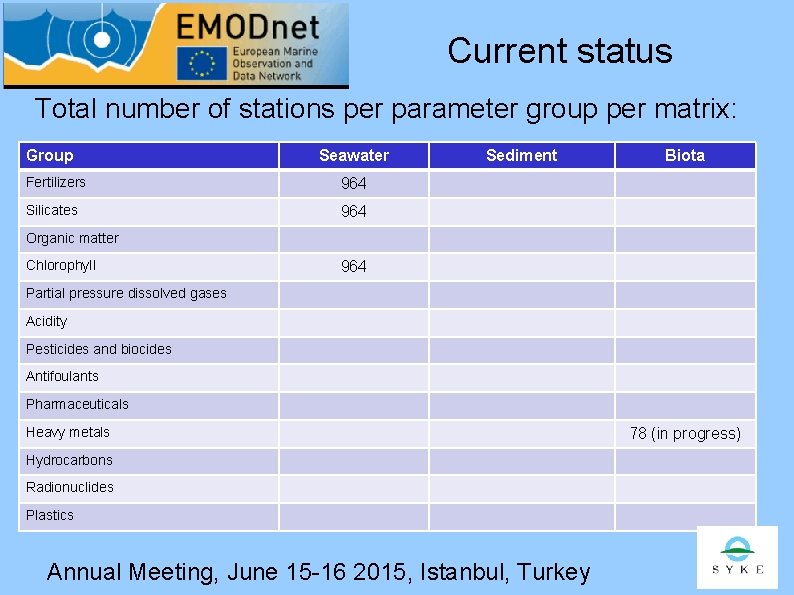 EMODnet
European Marine Observation and Data Network

Current status

Total number of stations per parameter group per matrix:

| Group | Seawater | Sediment | Biota |
|---|---|---|---|
| Fertilizers | 964 | | |
| Silicates | 964 | | |
| Organic matter | | | |
| Chlorophyll | 964 | | |
| Partial pressure dissolved gases | | | |
| Acidity | | | |
| Pesticides and biocides | | | |
| Antifoulants | | | |
| Pharmaceuticals | | | |
| Heavy metals | | | 78 (in progress) |
| Hydrocarbons | | | |
| Radionuclides | | | |
| Plastics | | | |

Annual Meeting, June 15-16 2015, Istanbul, Turkey

SYKE